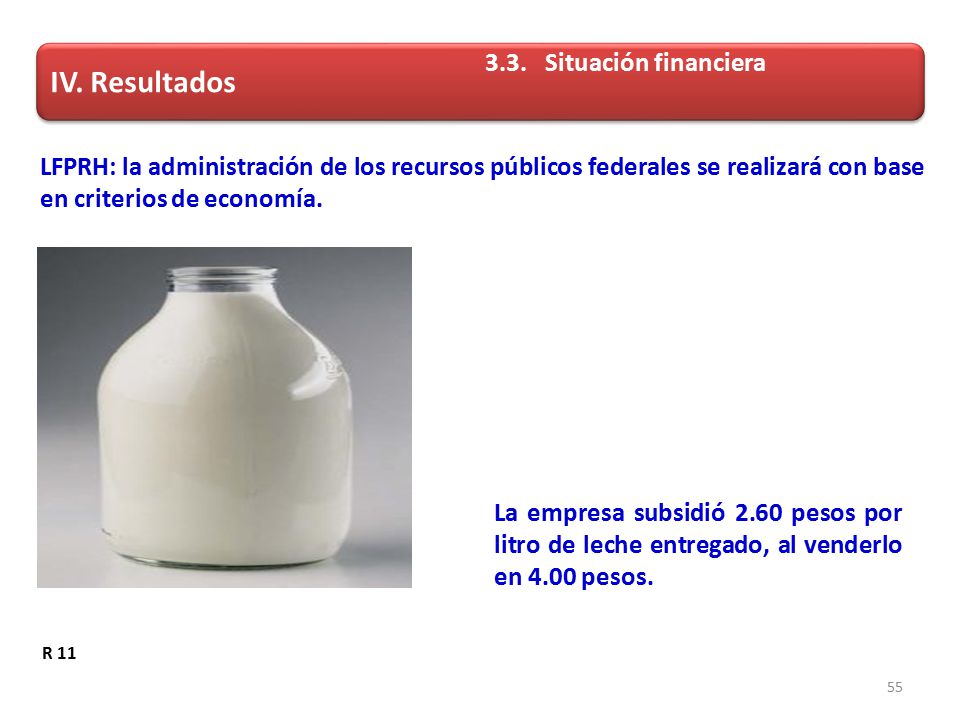 IV. Resultados

3.3. Situación financiera

LFPRH: la administración de los recursos públicos federales se realizará con base en criterios de economía.

La empresa subsidió 2.60 pesos por litro de leche entregado, al venderlo en 4.00 pesos.

R 11

55